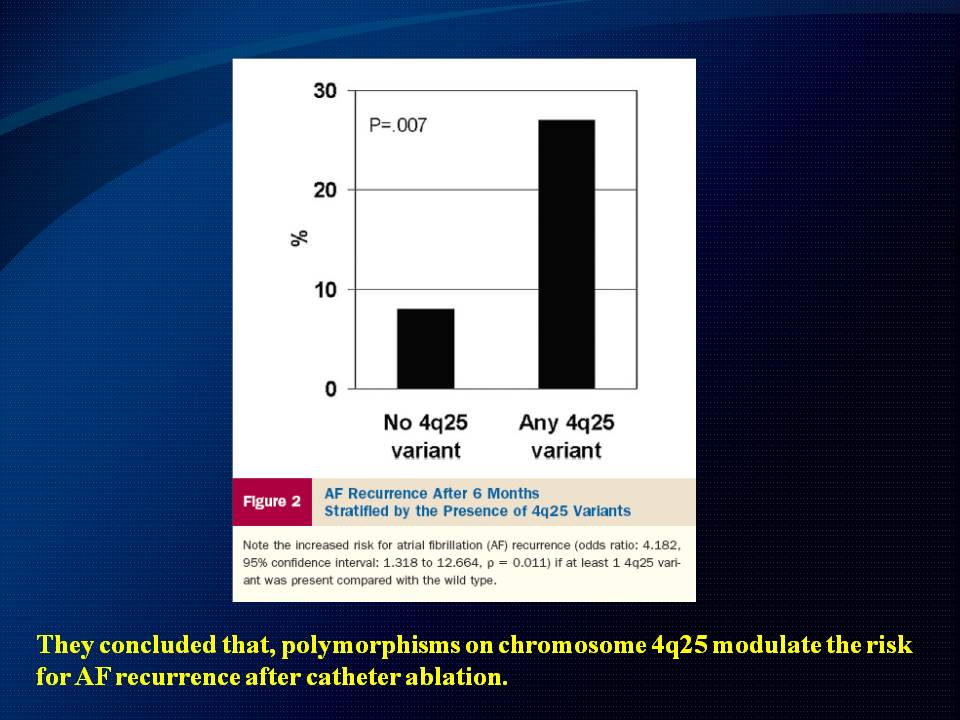 30
20
10
0
%
P=.007

No 4q25 variant
Any 4q25 variant

Figure 2
AF Recurrence After 6 Months Stratified by the Presence of 4q25 Variants

Note the increased risk for atrial fibrillation (AF) recurrence (odds ratio: 4.182, 95% confidence interval: 1.318 to 12.664, p = 0.011) if at least 1 4q25 variant was present compared with the wild type.

They concluded that, polymorphisms on chromosome 4q25 modulate the risk for AF recurrence after catheter ablation.